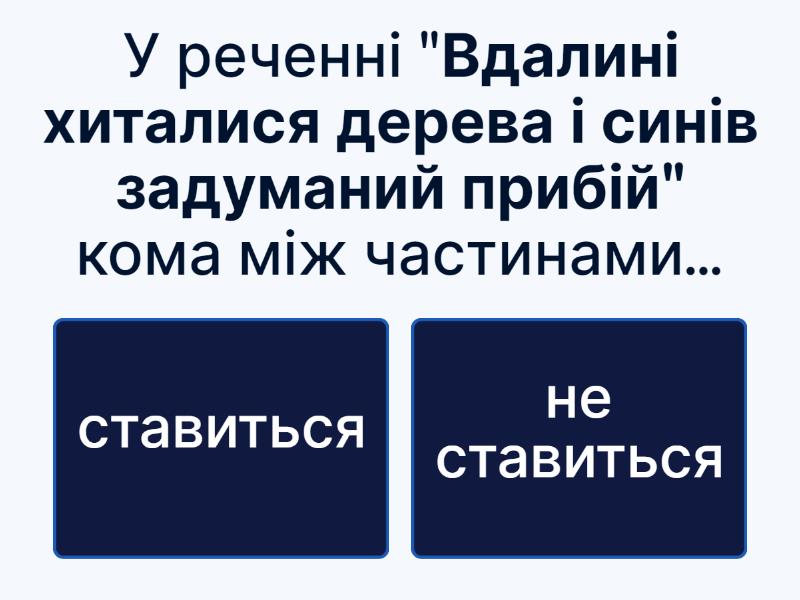 У реченні "Вдалині хиталися дерева і синів задуманий прибій" кома між частинами...

ставиться

не ставиться